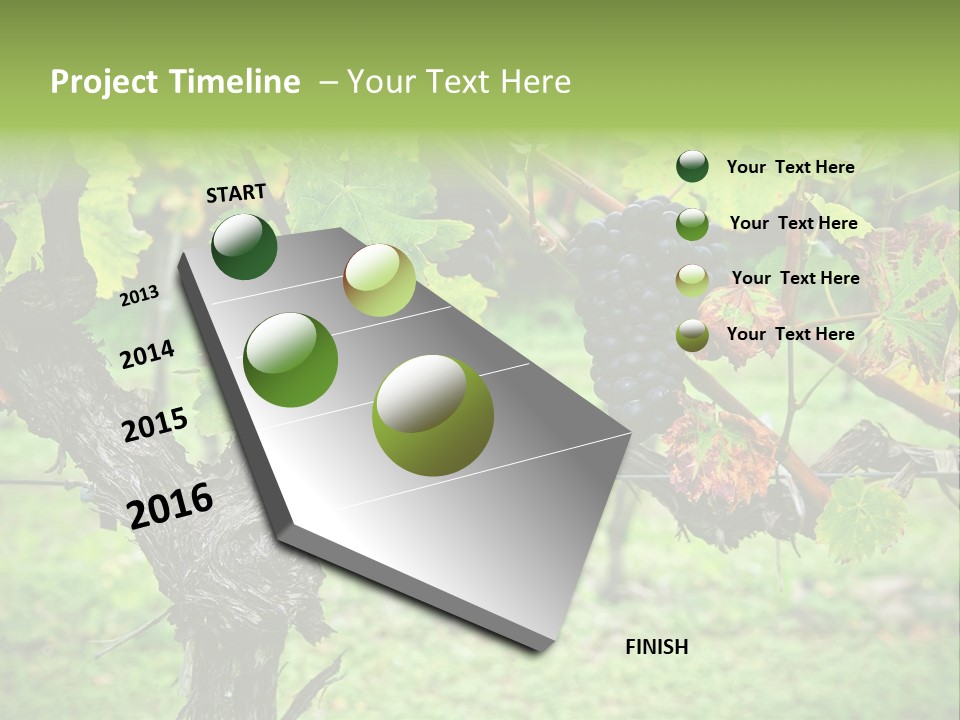 Project Timeline – Your Text Here

START

2013

2014

2015

2016

FINISH

Your Text Here

Your Text Here

Your Text Here

Your Text Here